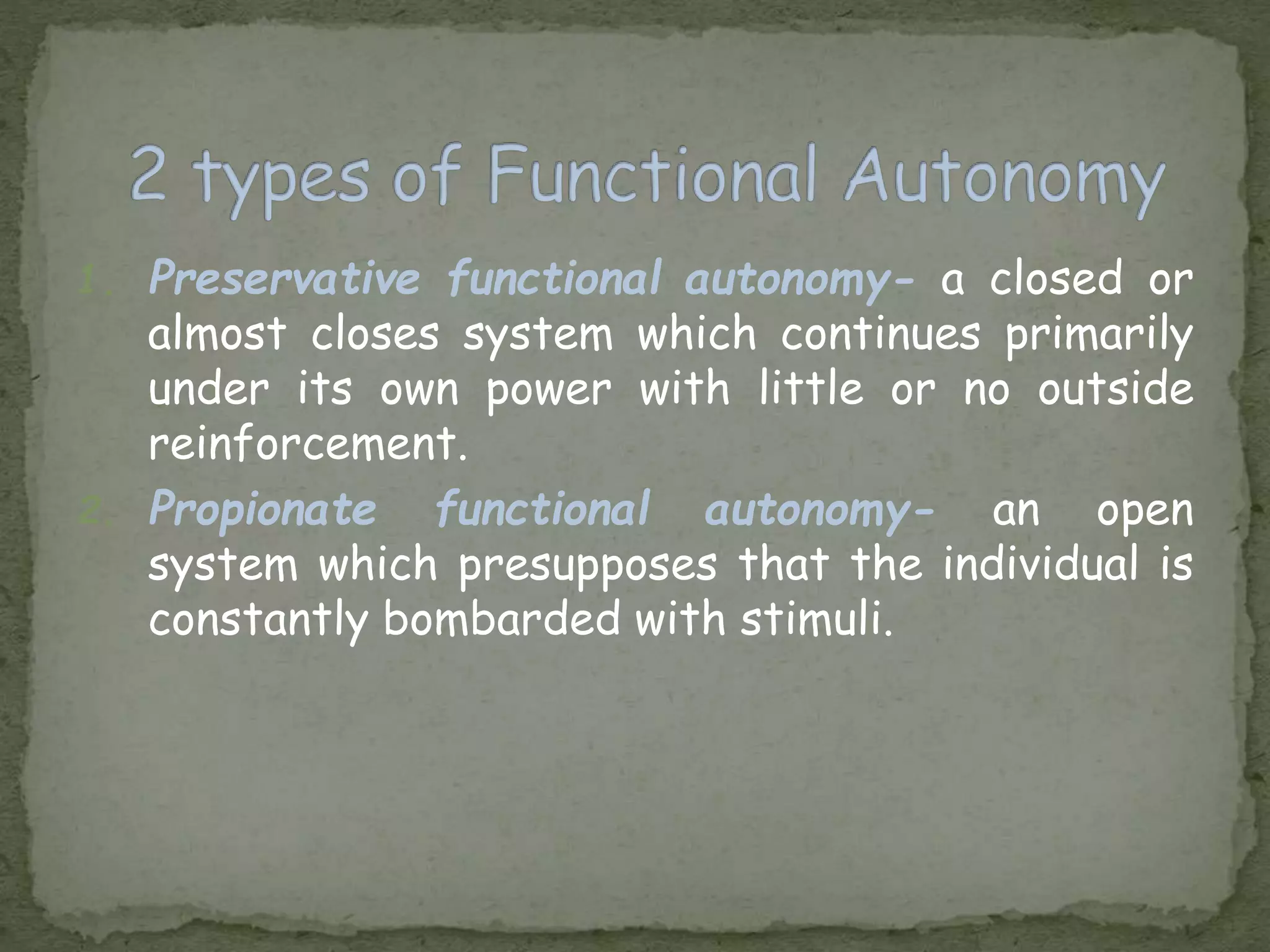 2 types of Functional Autonomy

1. Preservative functional autonomy- a closed or almost closes system which continues primarily under its own power with little or no outside reinforcement.
2. Propionate functional autonomy- an open system which presupposes that the individual is constantly bombarded with stimuli.